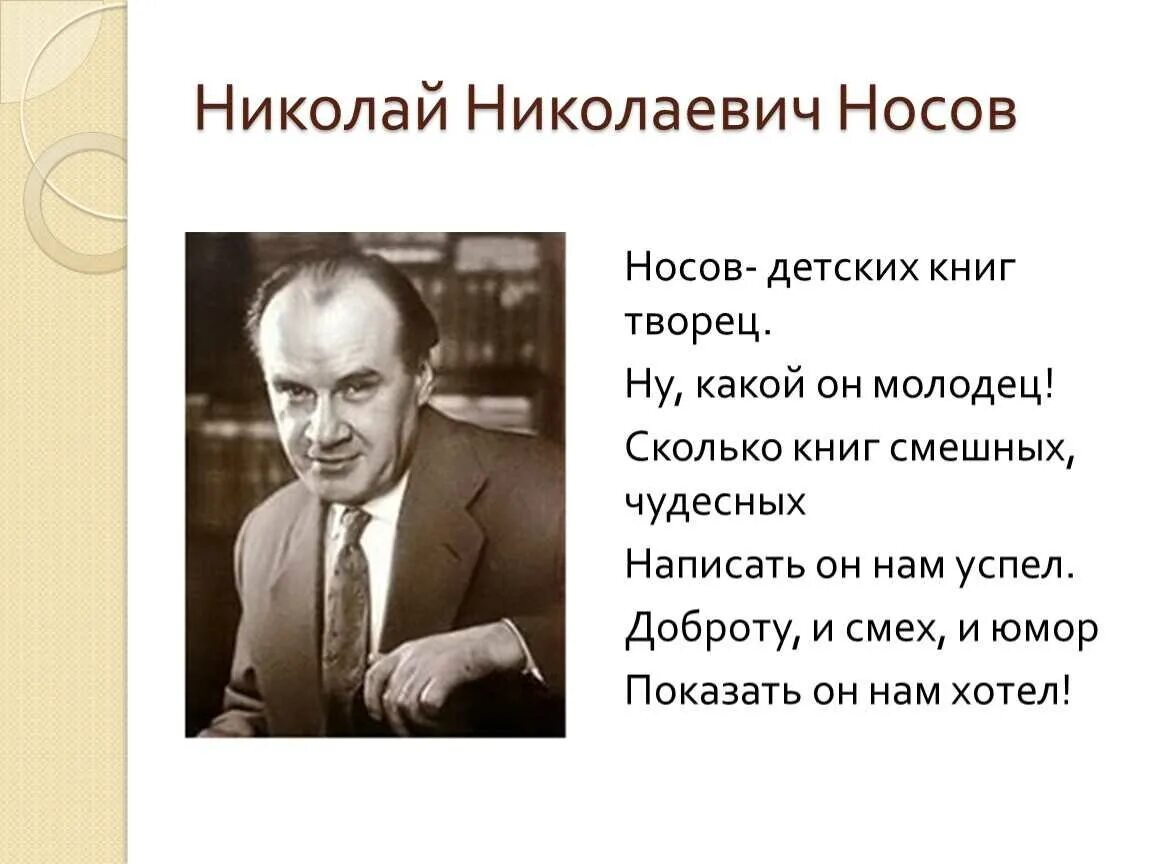 Николай Николаевич Носов

Носов- детских книг творец.

Ну, какой он молодец!

Сколько книг смешных, чудесных

Написать он нам успел.

Доброту, и смех, и юмор

Показать он нам хотел!